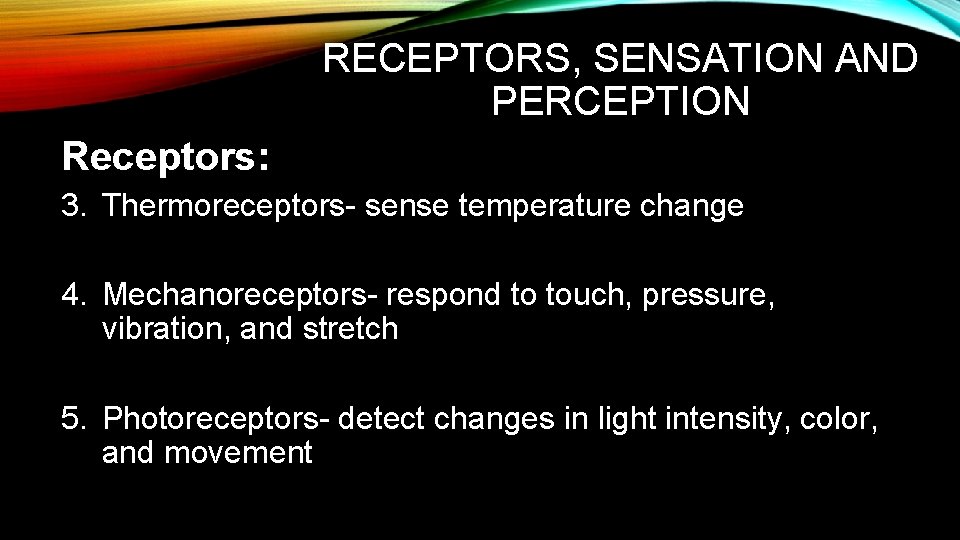 RECEPTORS, SENSATION AND PERCEPTION

Receptors:

3. Thermoreceptors- sense temperature change

4. Mechanoreceptors- respond to touch, pressure, vibration, and stretch

5. Photoreceptors- detect changes in light intensity, color, and movement